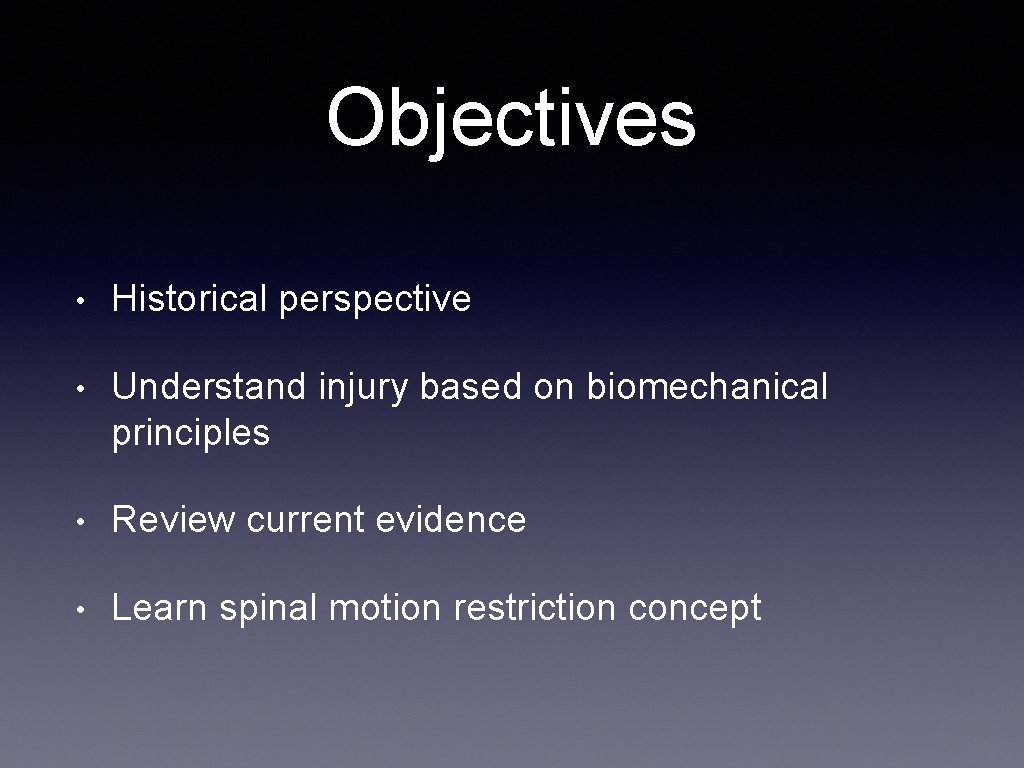 Objectives

• Historical perspective

• Understand injury based on biomechanical principles

• Review current evidence

• Learn spinal motion restriction concept